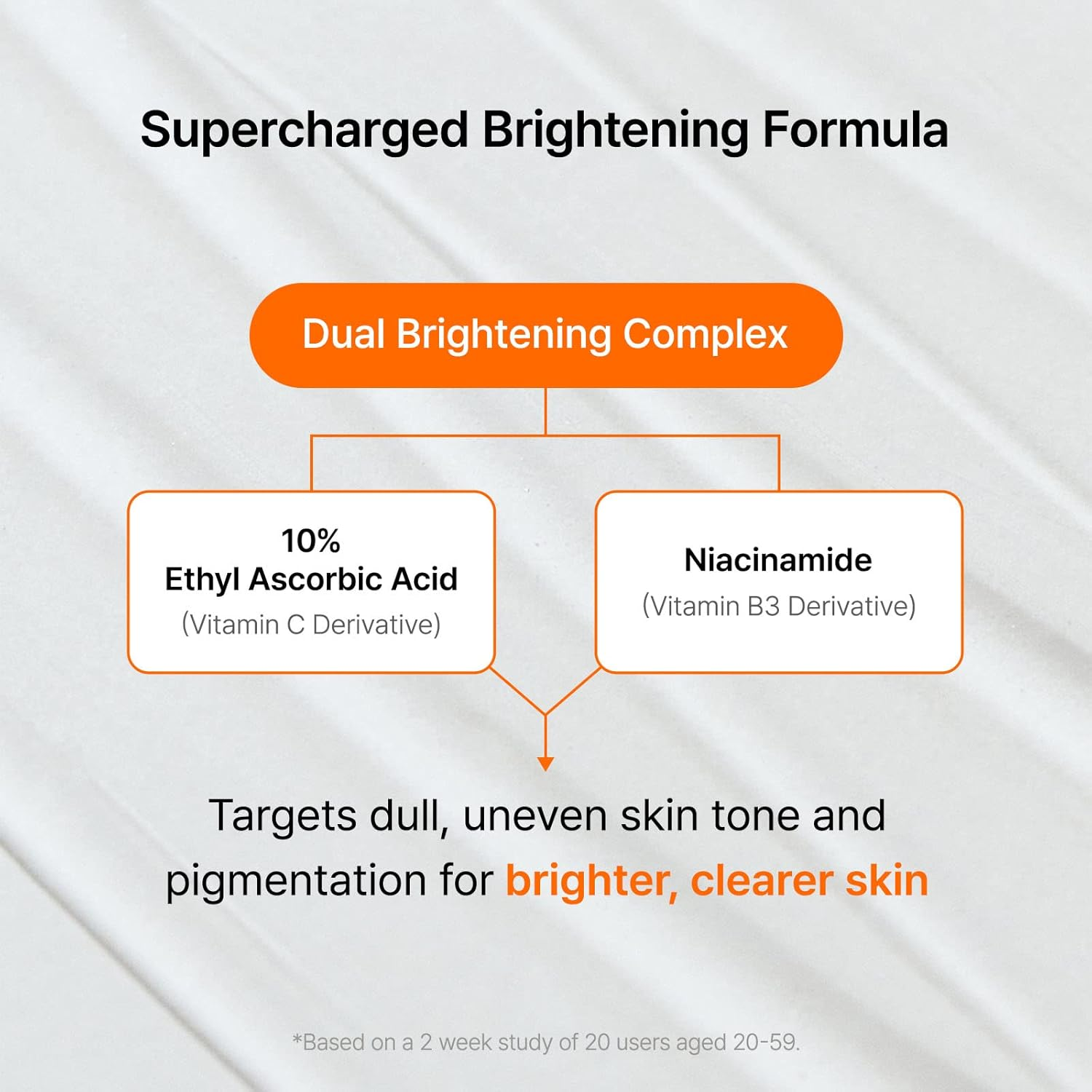 Supercharged Brightening Formula

Dual Brightening Complex

10%
Ethyl Ascorbic Acid
(Vitamin C Derivative)

Niacinamide
(Vitamin B3 Derivative)

Targets dull, uneven skin tone and pigmentation for brighter, clearer skin

*Based on a 2 week study of 20 users aged 20-59.